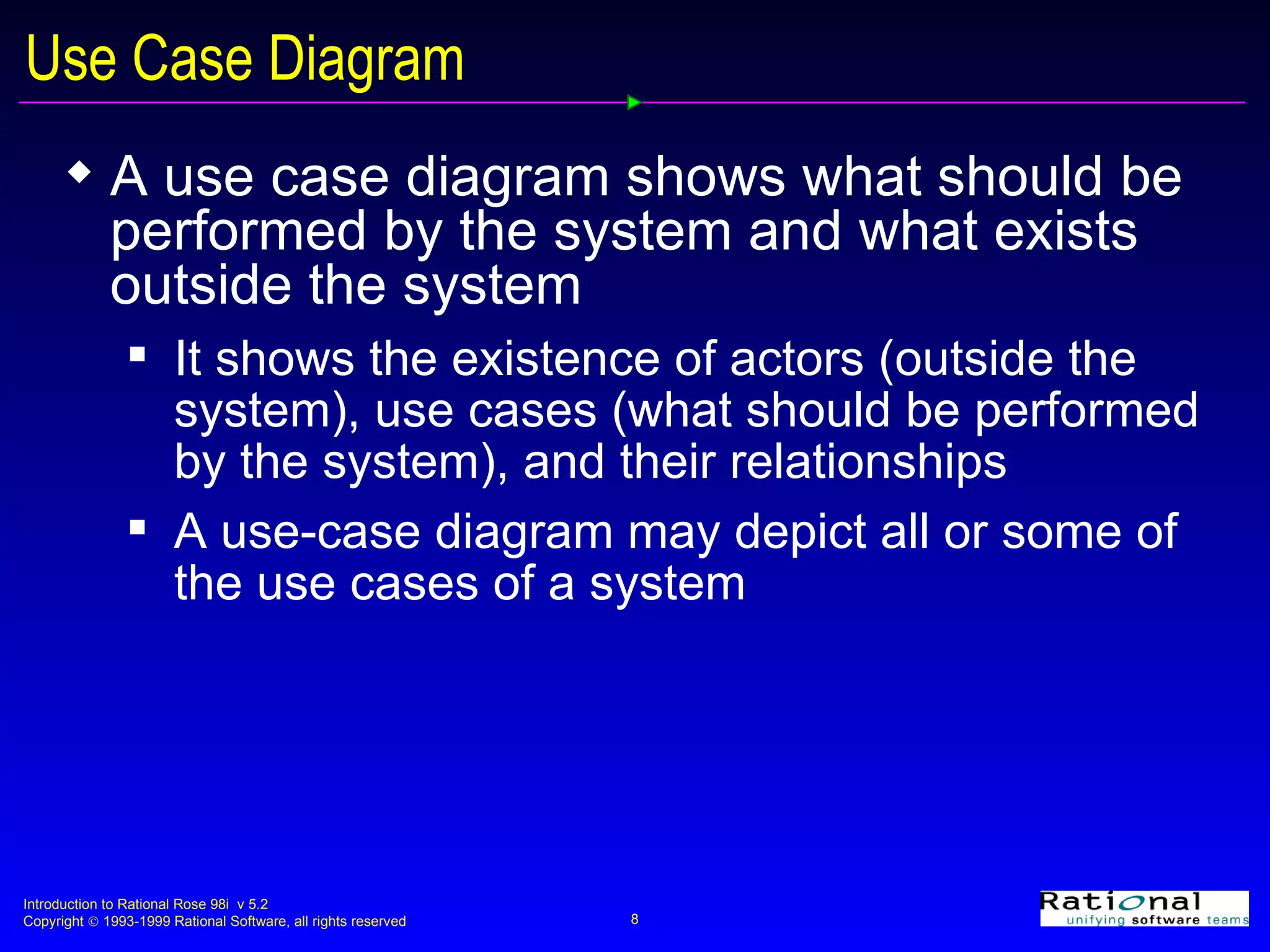 Use Case Diagram

◆ A use case diagram shows what should be performed by the system and what exists outside the system

▪ It shows the existence of actors (outside the system), use cases (what should be performed by the system), and their relationships

▪ A use-case diagram may depict all or some of the use cases of a system

Introduction to Rational Rose 98i v 5.2
Copyright © 1993-1999 Rational Software, all rights reserved

8

Rational
unifying software teams